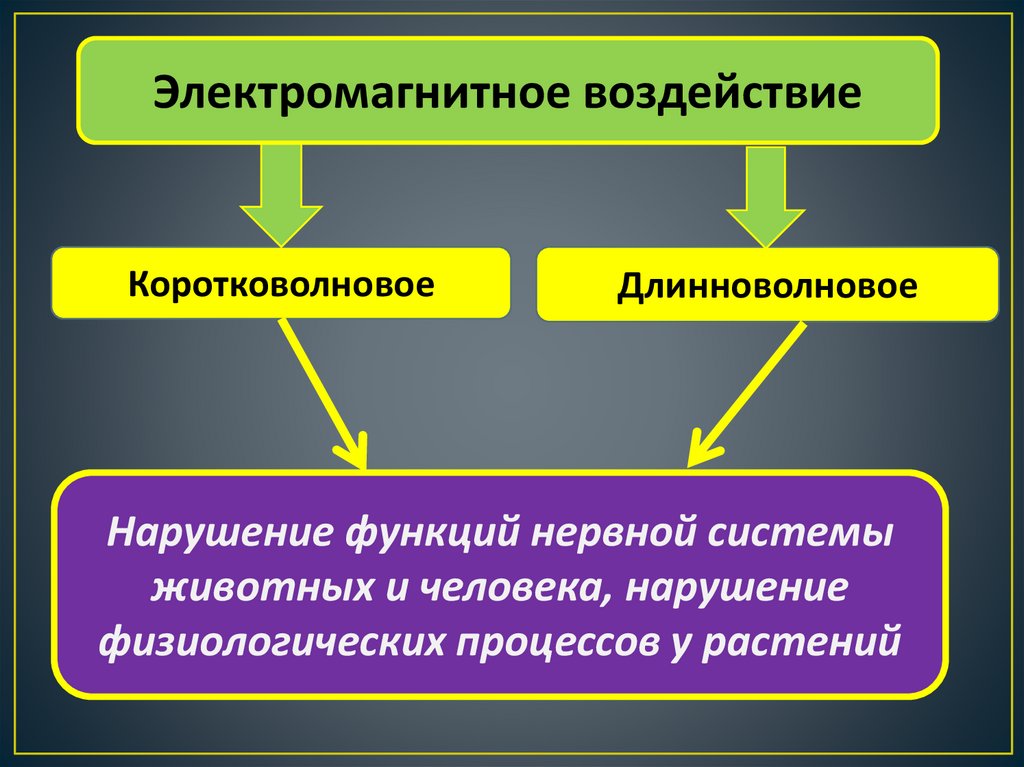 Электромагнитное воздействие

Коротковолновое

Длинноволновое

Нарушение функций нервной системы животных и человека, нарушение физиологических процессов у растений